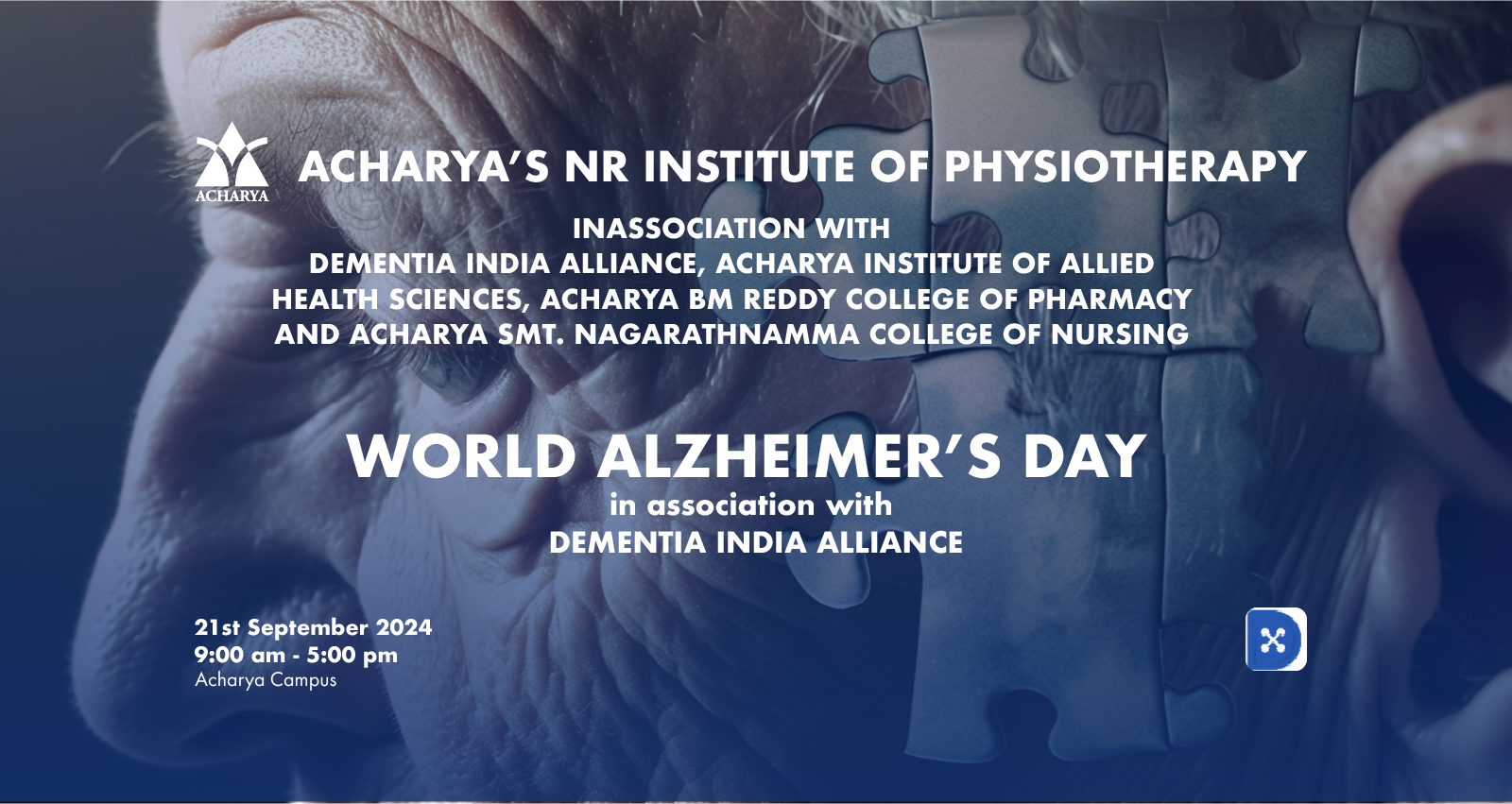 ACHARYA

ACHARYA'S NR INSTITUTE OF PHYSIOTHERAPY

INASSOCIATION WITH
DEMENTIA INDIA ALLIANCE, ACHARYA INSTITUTE OF ALLIED HEALTH SCIENCES, ACHARYA BM REDDY COLLEGE OF PHARMACY AND ACHARYA SMT. NAGARATHNAMMA COLLEGE OF NURSING

WORLD ALZHEIMER'S DAY
in association with
DEMENTIA INDIA ALLIANCE

21st September 2024
9:00 am - 5:00 pm
Acharya Campus